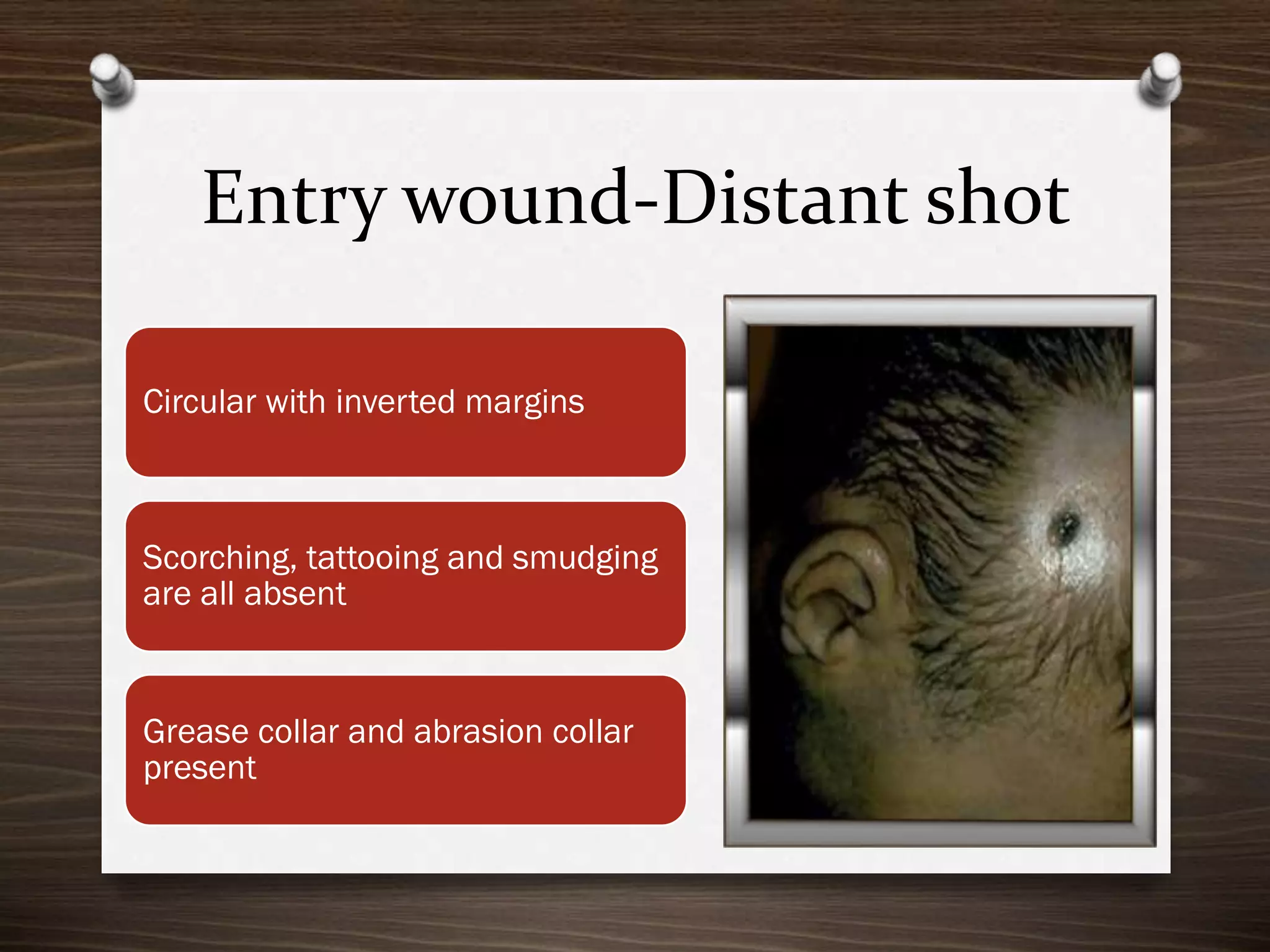 Entry wound-Distant shot

Circular with inverted margins

Scorching, tattooing and smudging are all absent

Grease collar and abrasion collar present